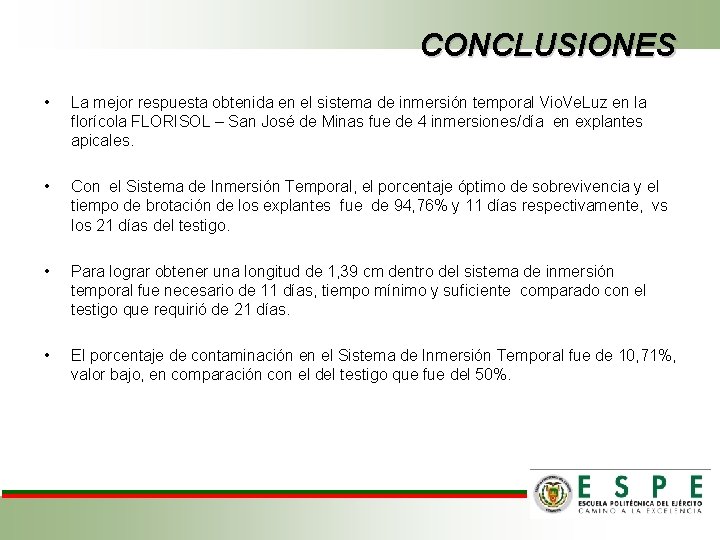 CONCLUSIONES

• La mejor respuesta obtenida en el sistema de inmersión temporal VioVeLuz en la florícola FLORISOL – San José de Minas fue de 4 inmersiones/día en explantes apicales.

• Con el Sistema de Inmersión Temporal, el porcentaje óptimo de sobrevivencia y el tiempo de brotación de los explantes fue de 94,76% y 11 días respectivamente, vs los 21 días del testigo.

• Para lograr obtener una longitud de 1,39 cm dentro del sistema de inmersión temporal fue necesario de 11 días, tiempo mínimo y suficiente comparado con el testigo que requirió de 21 días.

• El porcentaje de contaminación en el Sistema de Inmersión Temporal fue de 10,71%, valor bajo, en comparación con el del testigo que fue del 50%.

ESPE
ESCUELA POLITÉCNICA DEL EJÉRCITO
CAMINO A LA EXCELENCIA